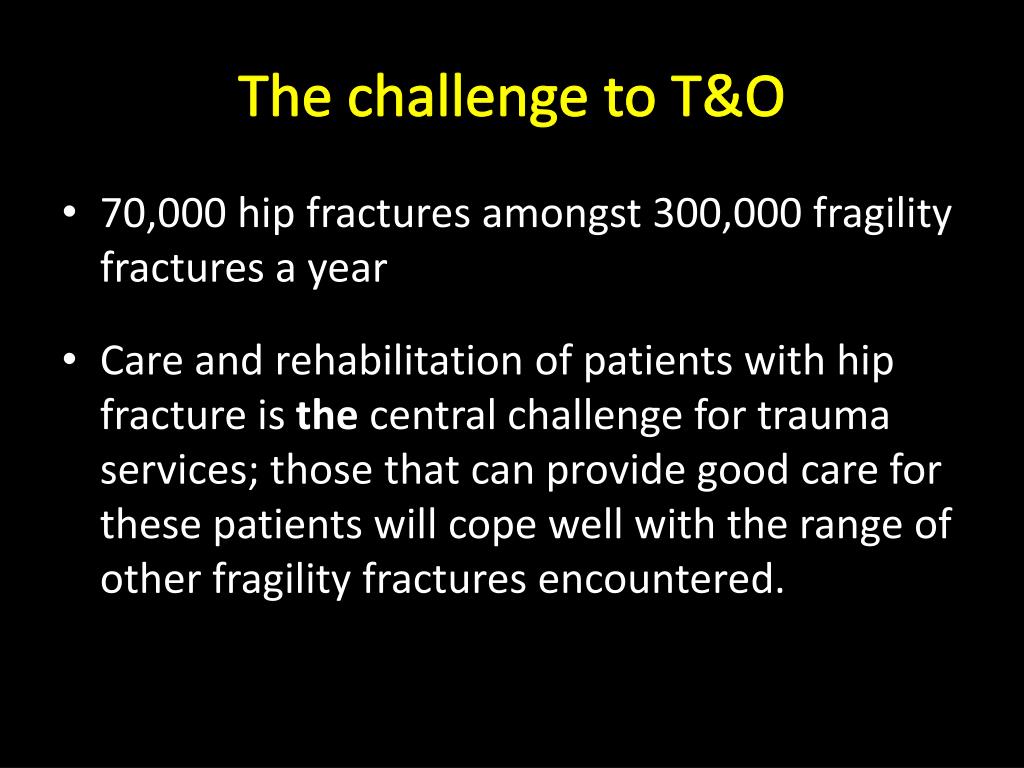 The challenge to T&O

• 70,000 hip fractures amongst 300,000 fragility fractures a year

• Care and rehabilitation of patients with hip fracture is the central challenge for trauma services; those that can provide good care for these patients will cope well with the range of other fragility fractures encountered.